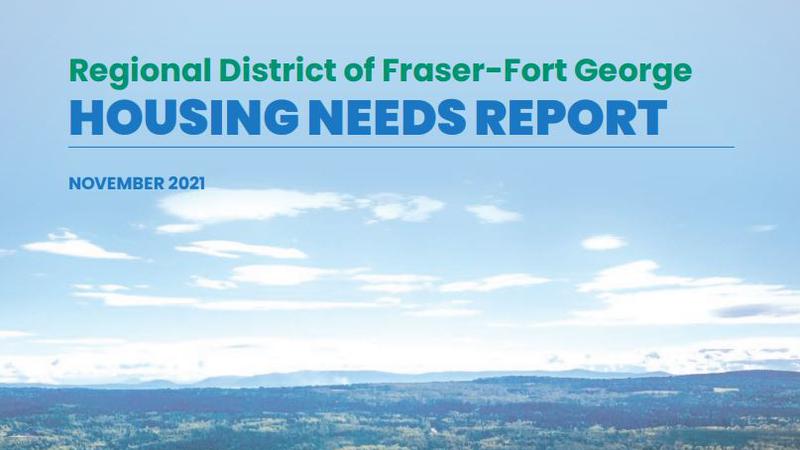 Regional District of Fraser-Fort George
HOUSING NEEDS REPORT

NOVEMBER 2021